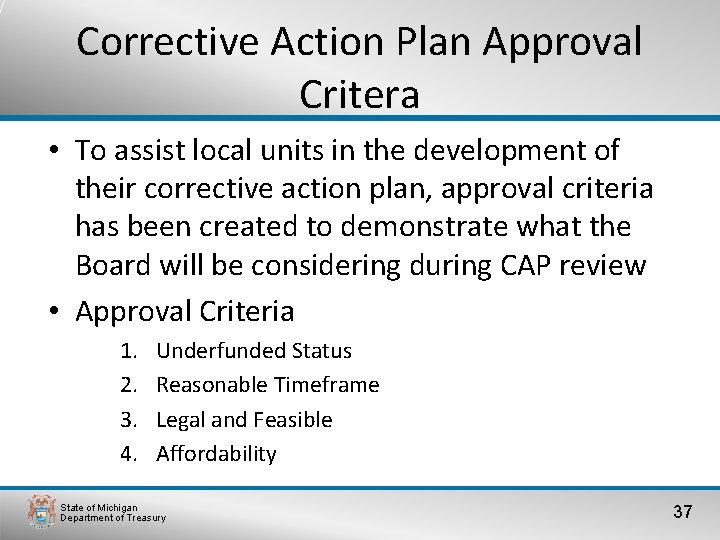 Corrective Action Plan Approval Critera

• To assist local units in the development of their corrective action plan, approval criteria has been created to demonstrate what the Board will be considering during CAP review

• Approval Criteria

1. Underfunded Status
2. Reasonable Timeframe
3. Legal and Feasible
4. Affordability

State of Michigan
Department of Treasury

37